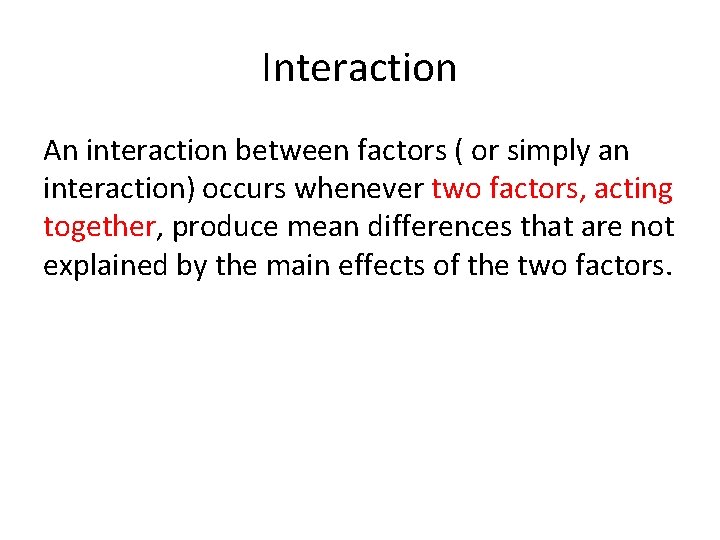 Interaction

An interaction between factors ( or simply an interaction) occurs whenever two factors, acting together, produce mean differences that are not explained by the main effects of the two factors.